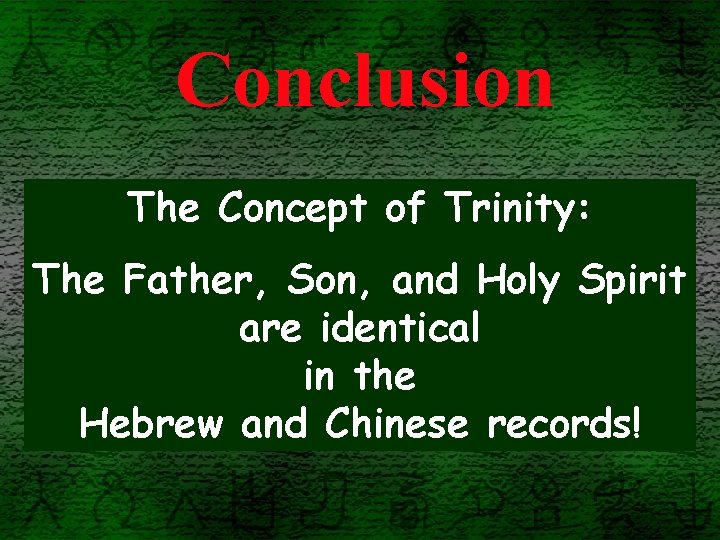 Conclusion

The Concept of Trinity:

The Father, Son, and Holy Spirit are identical in the Hebrew and Chinese records!